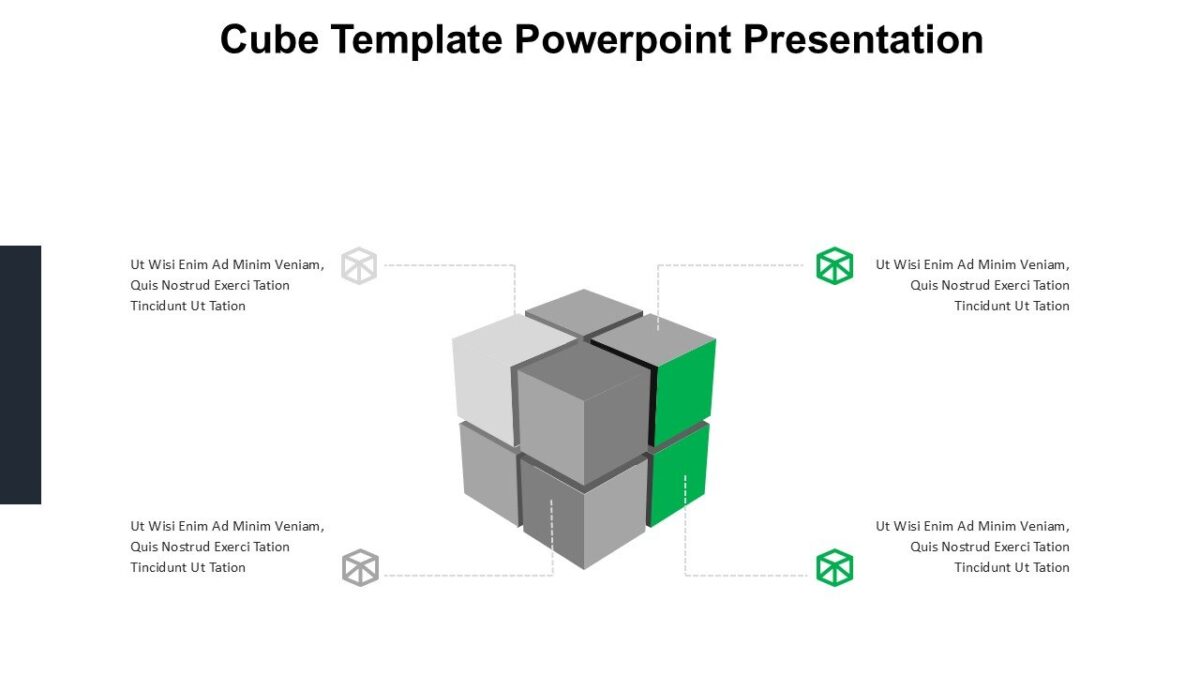 Cube Template Powerpoint Presentation

Ut Wisi Enim Ad Minim Veniam, Quis Nostrud Exerci Tation Tincidunt Ut Tation

Ut Wisi Enim Ad Minim Veniam, Quis Nostrud Exerci Tation Tincidunt Ut Tation

Ut Wisi Enim Ad Minim Veniam, Quis Nostrud Exerci Tation Tincidunt Ut Tation

Ut Wisi Enim Ad Minim Veniam, Quis Nostrud Exerci Tation Tincidunt Ut Tation